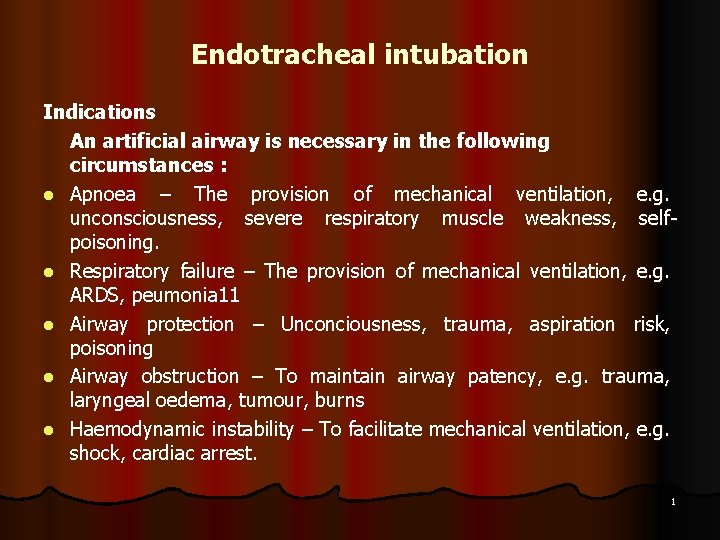 Endotracheal intubation

Indications

An artificial airway is necessary in the following circumstances :

- Apnoea – The provision of mechanical ventilation, e.g. unconsciousness, severe respiratory muscle weakness, self-poisoning.
- Respiratory failure – The provision of mechanical ventilation, e.g. ARDS, peumonia11
- Airway protection – Unconciousness, trauma, aspiration risk, poisoning
- Airway obstruction – To maintain airway patency, e.g. trauma, laryngeal oedema, tumour, burns
- Haemodynamic instability – To facilitate mechanical ventilation, e.g. shock, cardiac arrest.

1